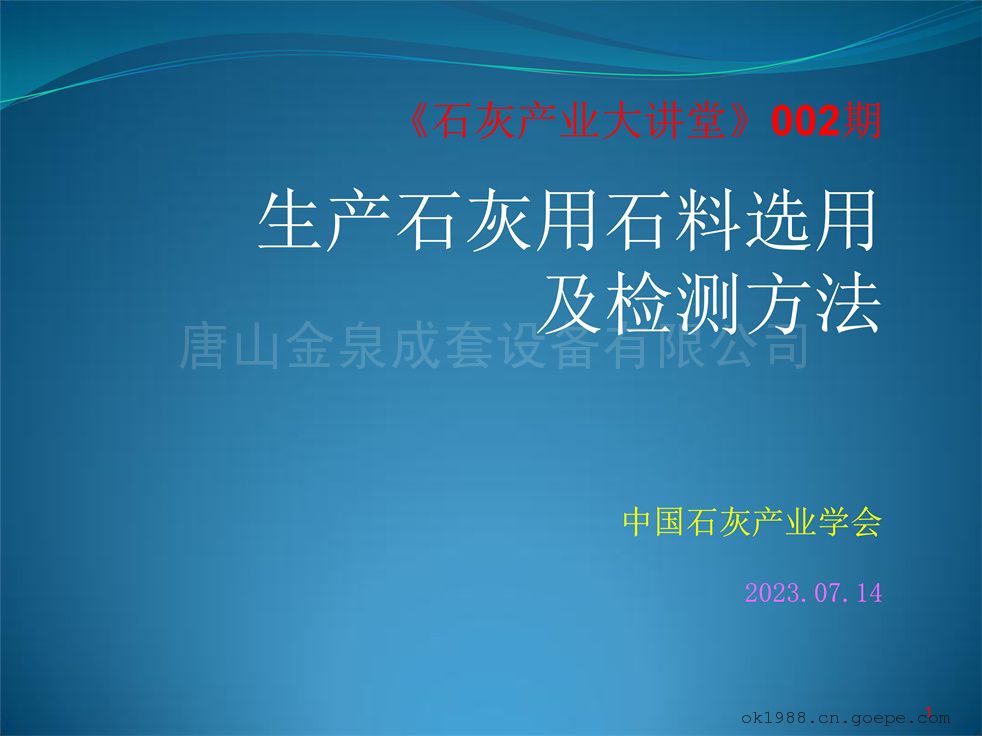 《石灰产业大讲堂》002期

生产石灰用石料选用及检测方法

唐山金泉成套设备有限公司

中国石灰产业学会

2023.07.14

1

ok1988.cn.goepe.com